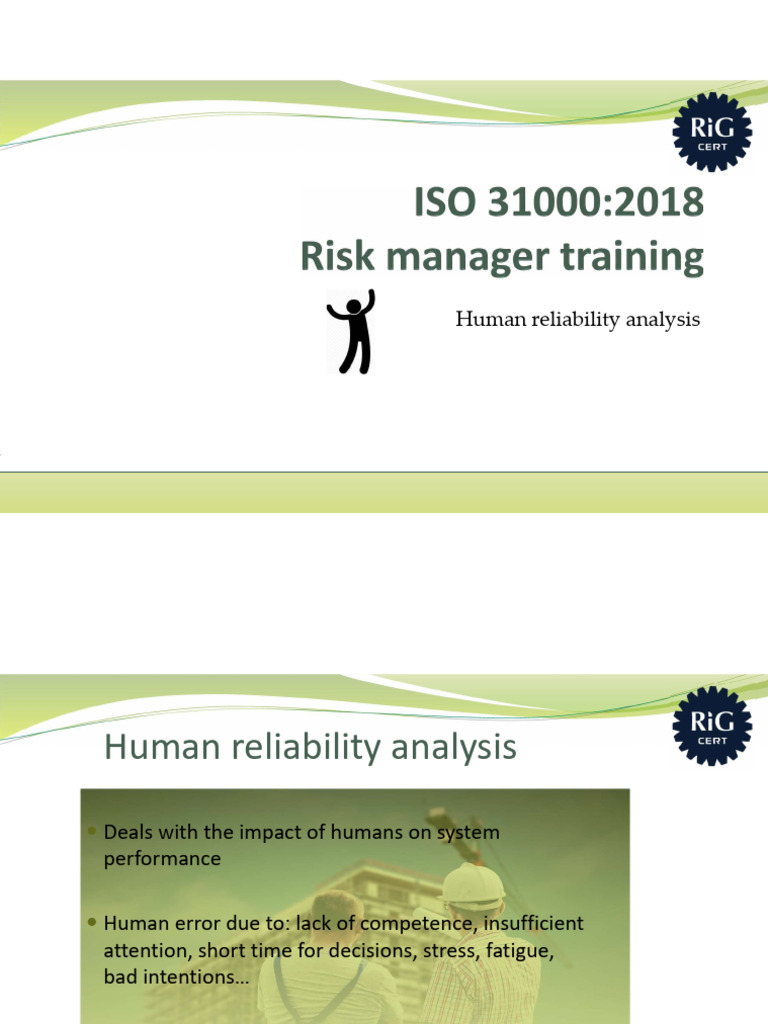 RiG CERT

ISO 31000:2018
Risk manager training

Human reliability analysis

RiG CERT

Human reliability analysis

• Deals with the impact of humans on system performance

• Human error due to: lack of competence, insufficient attention, short time for decisions, stress, fatigue, bad intentions...